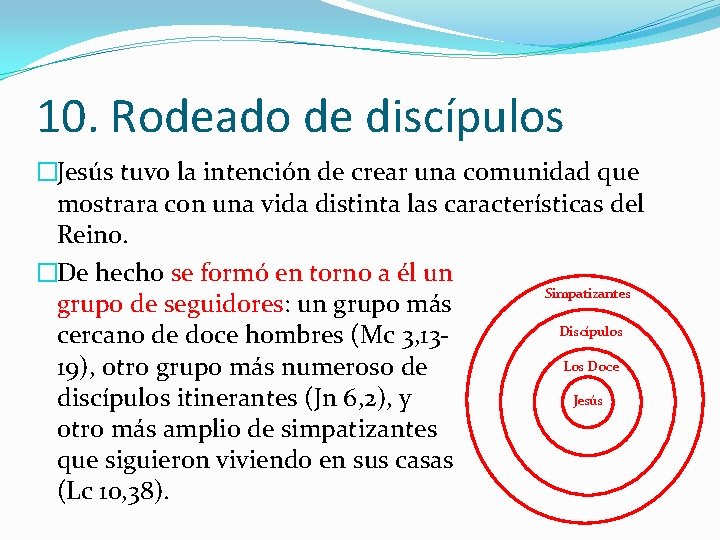 10. Rodeado de discípulos

□Jesús tuvo la intención de crear una comunidad que mostrara con una vida distinta las características del Reino.

□De hecho se formó en torno a él un grupo de seguidores: un grupo más cercano de doce hombres (Mc 3,13-19), otro grupo más numeroso de discípulos itinerantes (Jn 6,2), y otro más amplio de simpatizantes que siguieron viviendo en sus casas (Lc 10,38).

Simpatizantes
Discípulos
Los Doce
Jesús